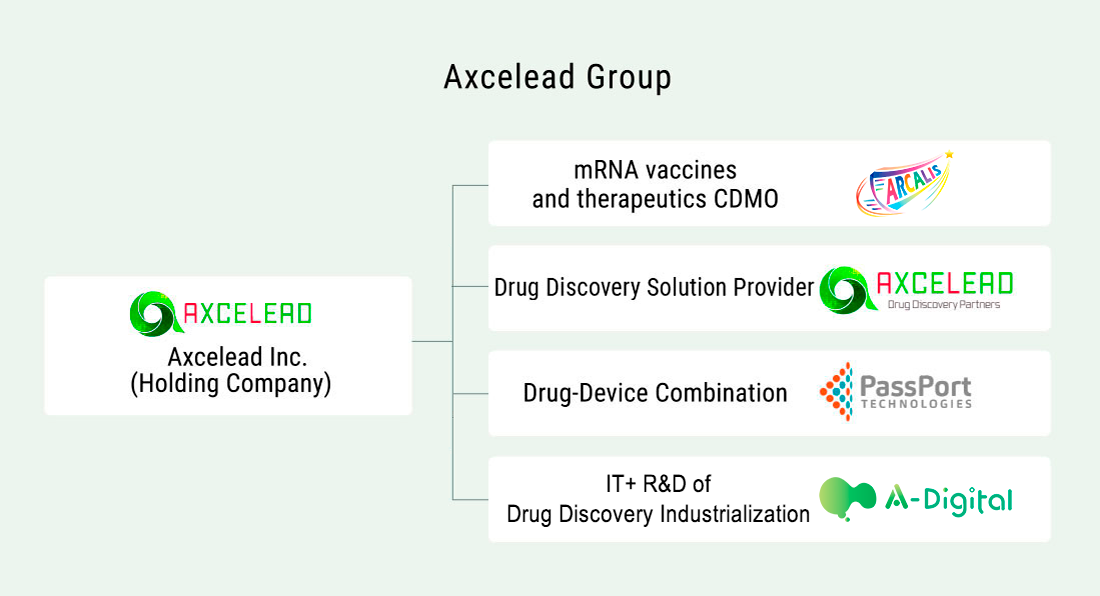 Axcelead Group

AXCELEAD
Axcelead Inc.
(Holding Company)

mRNA vaccines and therapeutics CDMO
ARCALIS

Drug Discovery Solution Provider
AXCELEAD
Drug Discovery Partners

Drug-Device Combination
PassPort
TECHNOLOGIES

IT+ R&D of Drug Discovery Industrialization
A-Digital